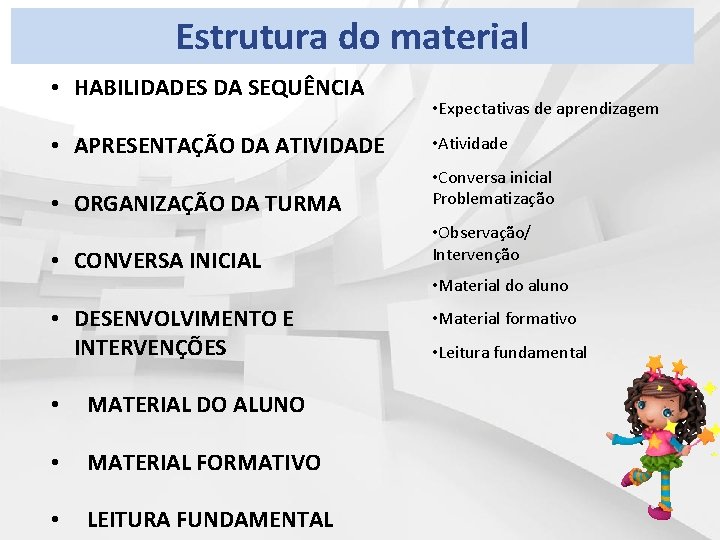 Estrutura do material

• HABILIDADES DA SEQUÊNCIA

• APRESENTAÇÃO DA ATIVIDADE

• ORGANIZAÇÃO DA TURMA

• CONVERSA INICIAL

• DESENVOLVIMENTO E INTERVENÇÕES

• MATERIAL DO ALUNO

• MATERIAL FORMATIVO

• LEITURA FUNDAMENTAL

•Expectativas de aprendizagem

•Atividade

•Conversa inicial Problematização

•Observação/ Intervenção

•Material do aluno

•Material formativo

•Leitura fundamental